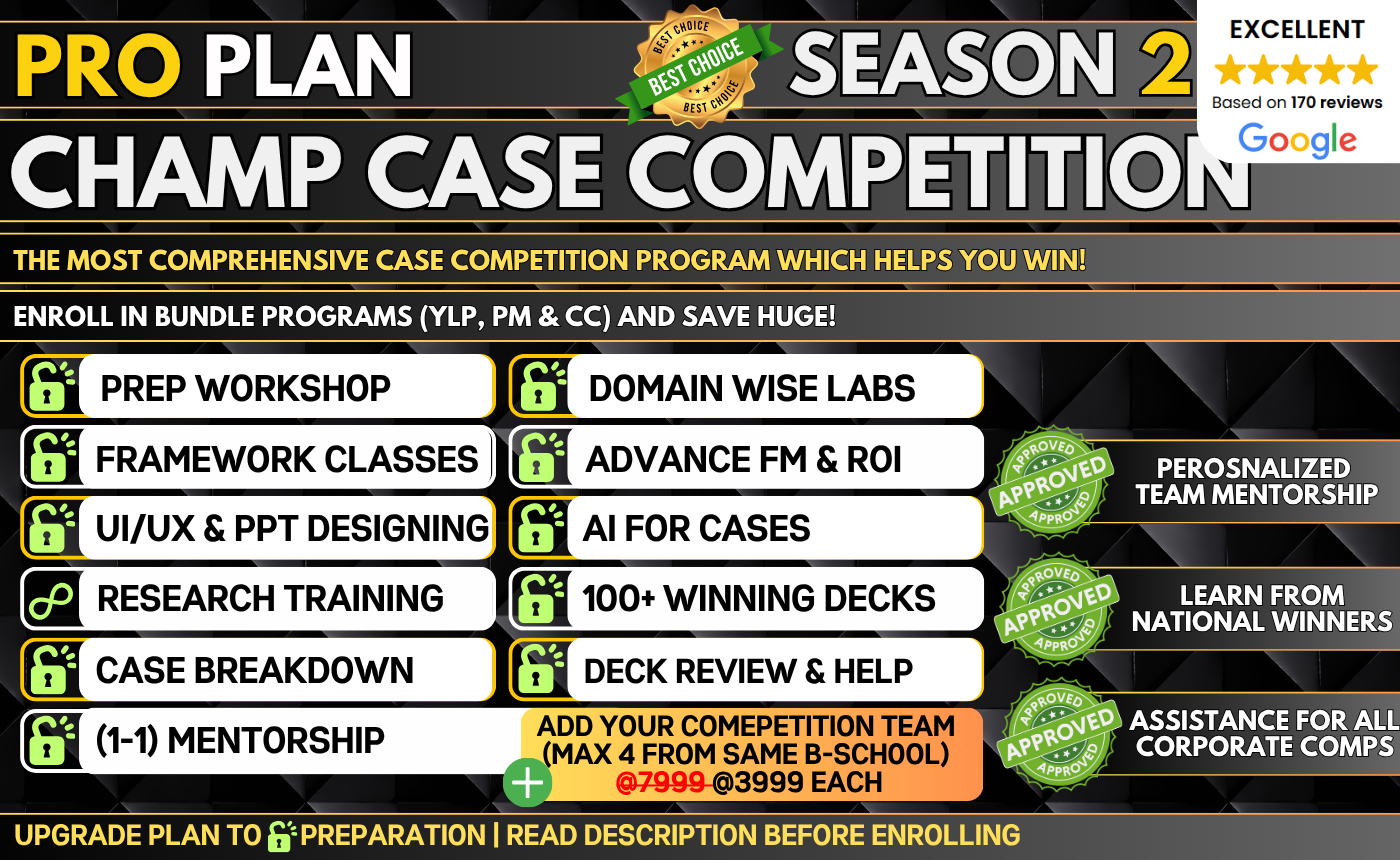 PRO PLAN

BEST CHOICE
BEST CHOICE
BEST CHOICE

SEASON 2

EXCELLENT
Based on 170 reviews
Google

CHAMP CASE COMPETITION

THE MOST COMPREHENSIVE CASE COMPETITION PROGRAM WHICH HELPS YOU WIN!

ENROLL IN BUNDLE PROGRAMS (YLP, PM & CC) AND SAVE HUGE!

PREP WORKSHOP

FRAMEWORK CLASSES

UI/UX & PPT DESIGNING

RESEARCH TRAINING

CASE BREAKDOWN

(1-1) MENTORSHIP

DOMAIN WISE LABS

ADVANCE FM & ROI

AI FOR CASES

100+ WINNING DECKS

DECK REVIEW & HELP

ADD YOUR COMEPETITION TEAM (MAX 4 FROM SAME B-SCHOOL) @7999 @3999 EACH

APPROVED APPROVED APPROVED

PEROSNALIZED TEAM MENTORSHIP

APPROVED APPROVED APPROVED

LEARN FROM NATIONAL WINNERS

APPROVED APPROVED APPROVED

ASSISTANCE FOR ALL CORPORATE COMPS

UPGRADE PLAN TO PREPARATION | READ DESCRIPTION BEFORE ENROLLING